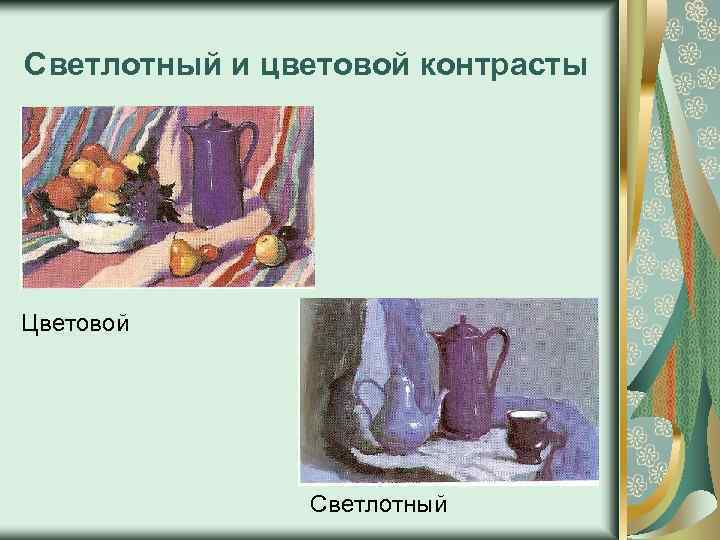 Светлотный и цветовой контрасты

Цветовой

Светлотный